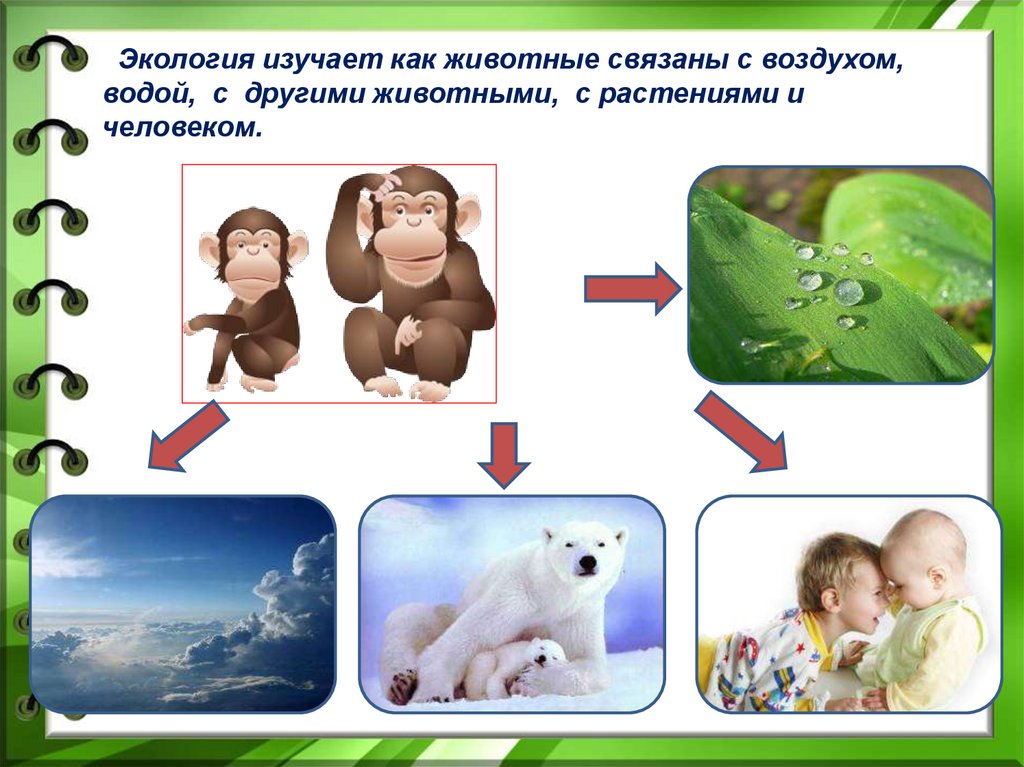 Экология изучает как животные связаны с воздухом, водой, с другими животными, с растениями и человеком.